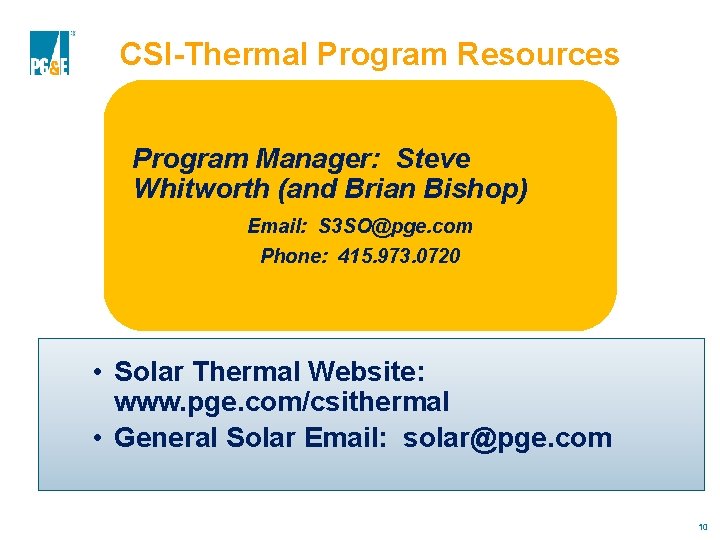 PG&E

CSI-Thermal Program Resources

Program Manager: Steve Whitworth (and Brian Bishop)

Email: S3SO@pge.com

Phone: 415.973.0720

• Solar Thermal Website: www.pge.com/csithermal
• General Solar Email: solar@pge.com

10